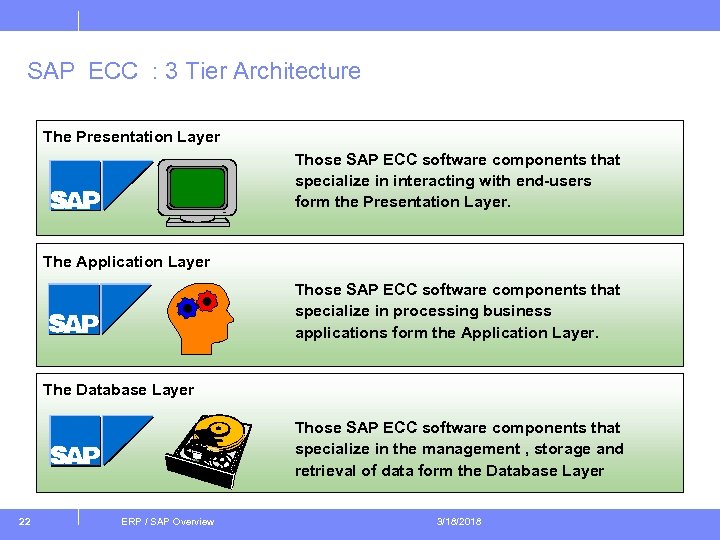 SAP ECC : 3 Tier Architecture

The Presentation Layer

SAP

Those SAP ECC software components that specialize in interacting with end-users form the Presentation Layer.

The Application Layer

SAP

Those SAP ECC software components that specialize in processing business applications form the Application Layer.

The Database Layer

SAP

Those SAP ECC software components that specialize in the management , storage and retrieval of data form the Database Layer

22 ERP / SAP Overview 3/18/2018